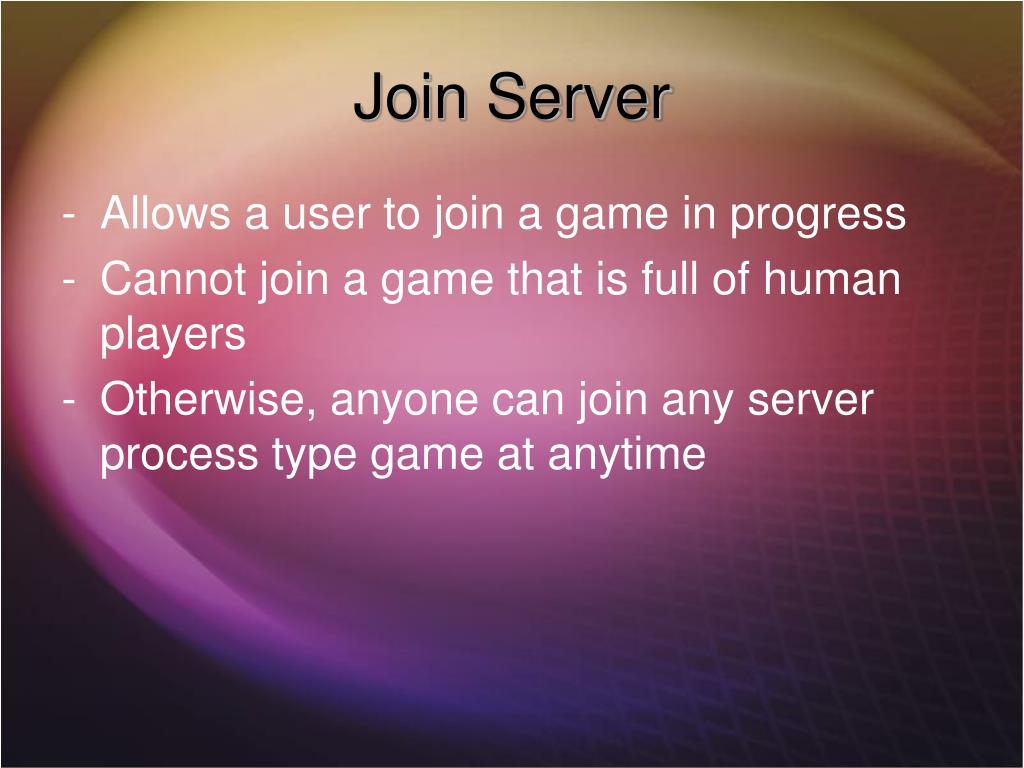 Join Server

- Allows a user to join a game in progress
- Cannot join a game that is full of human players
- Otherwise, anyone can join any server process type game at anytime